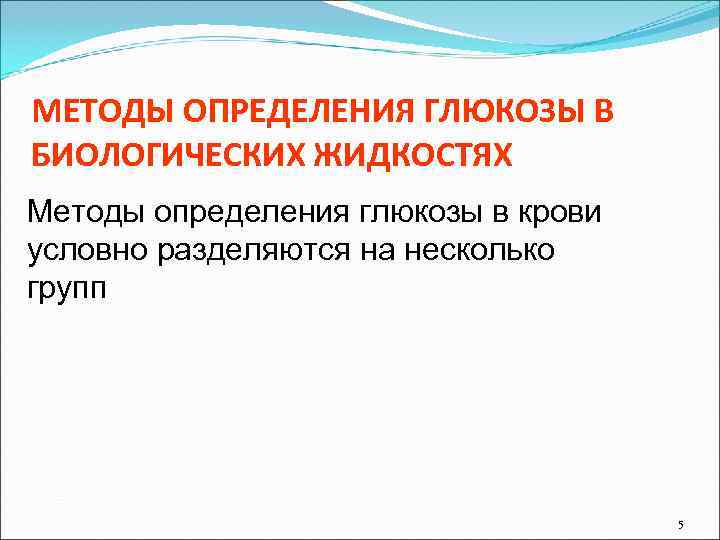 МЕТОДЫ ОПРЕДЕЛЕНИЯ ГЛЮКОЗЫ В БИОЛОГИЧЕСКИХ ЖИДКОСТЯХ

Методы определения глюкозы в крови условно разделяются на несколько групп

5